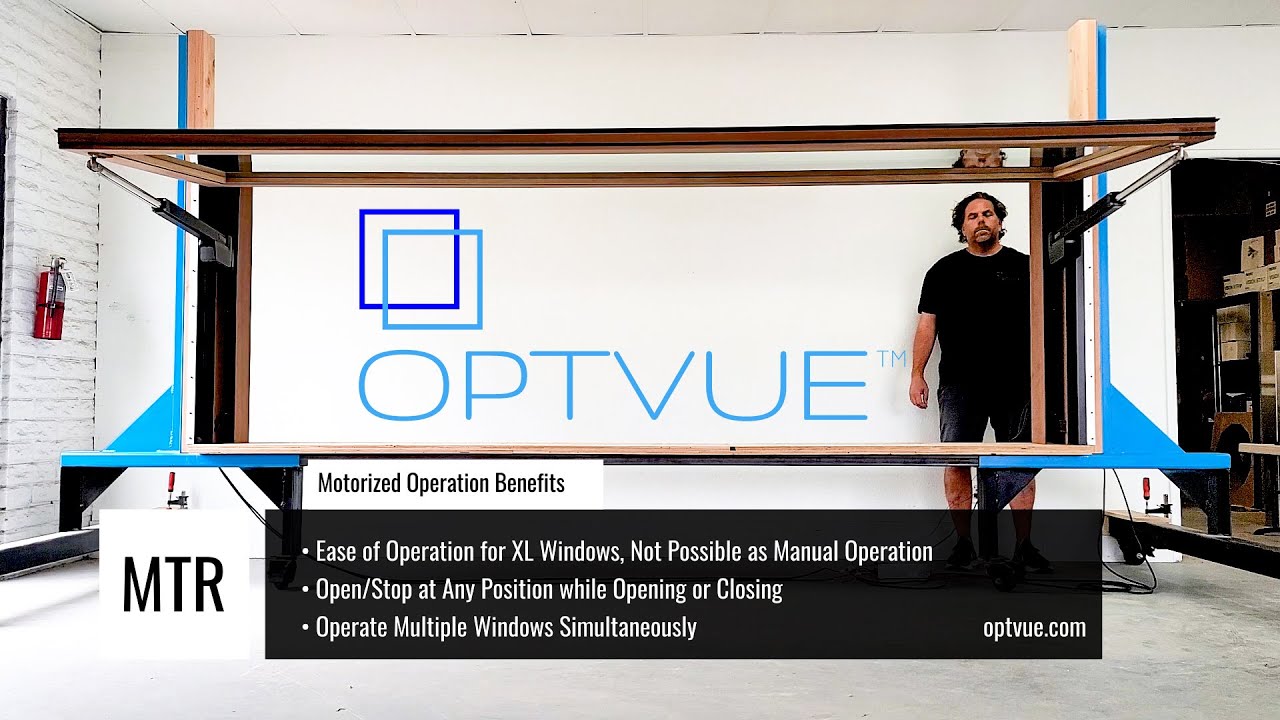 OPTVUE™

Motorized Operation Benefits

MTR

• Ease of Operation for XL Windows, Not Possible as Manual Operation
• Open/Stop at Any Position while Opening or Closing
• Operate Multiple Windows Simultaneously

optvue.com